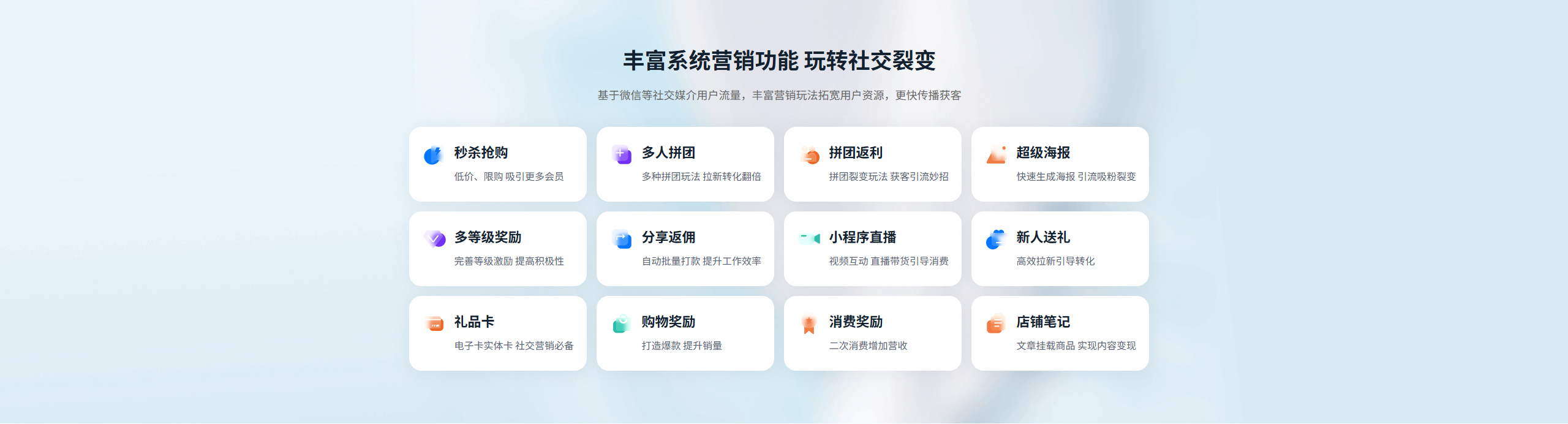 丰富系统营销功能 玩转社交裂变

基于微信等社交媒介用户流量，丰富营销玩法拓宽用户资源，更快传播获客

秒杀抢购
低价、限购 吸引更多会员

多人拼团
多种拼团玩法 拉新转化翻倍

拼团返利
拼团裂变玩法 获客引流妙招

超级海报
快速生成海报 引流吸粉裂变

多等级奖励
完善等级激励 提高积极性

分享返佣
自动批量打款 提升工作效率

小程序直播
视频互动 直播带货引导消费

新人送礼
高效拉新引导转化

礼品卡
电子卡实体卡 社交营销必备

购物奖励
打造爆款 提升销量

消费奖励
二次消费增加营收

店铺笔记
文章挂载商品 实现内容变现